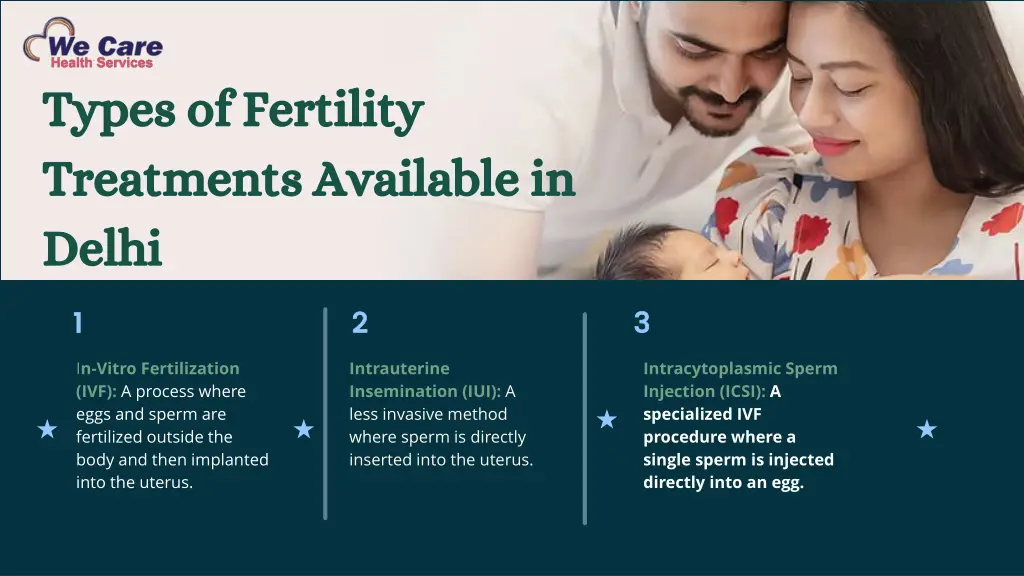 We Care
Health Services

Types of Fertility Treatments Available in Delhi

1

In-Vitro Fertilization (IVF): A process where eggs and sperm are fertilized outside the body and then implanted into the uterus.

2

Intrauterine Insemination (IUI): A less invasive method where sperm is directly inserted into the uterus.

3

Intracytoplasmic Sperm Injection (ICSI): A specialized IVF procedure where a single sperm is injected directly into an egg.